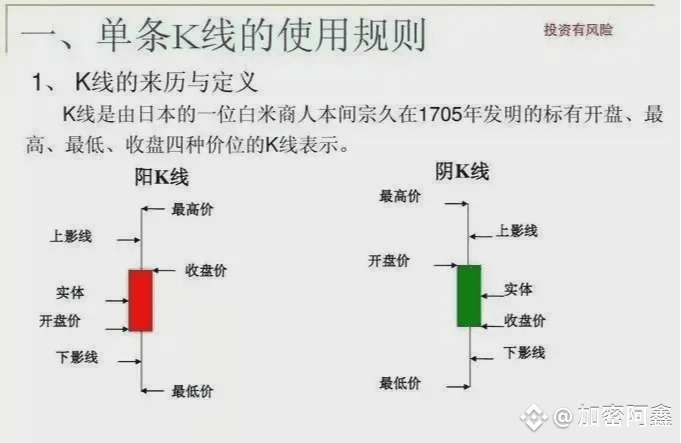 一、单条K线的使用规则

投资有风险

1、 K线的来历与定义

K线是由日本的一位白米商人本间宗久在1705年发明的标有开盘、最高、最低、收盘四种价位的K线表示。

阳K线

最高价
上影线
收盘价
实体
开盘价
下影线
最低价

阴K线

最高价
上影线
开盘价
实体
收盘价
下影线
最低价

@加密阿鑫